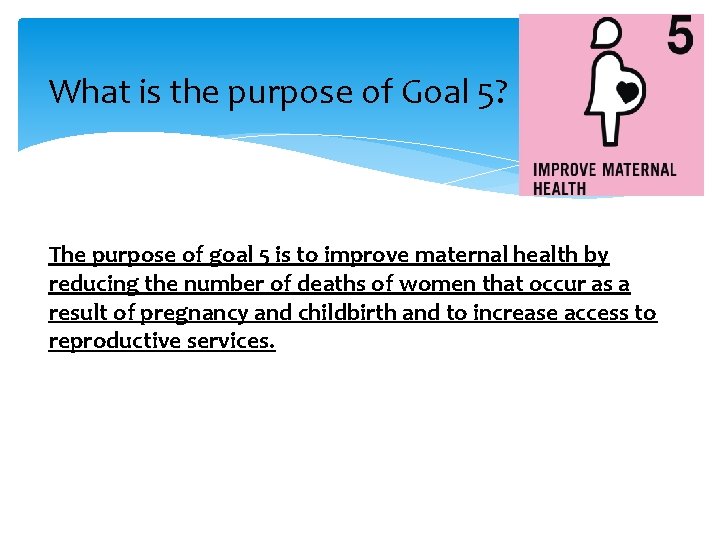 What is the purpose of Goal 5?

5

IMPROVE MATERNAL HEALTH

The purpose of goal 5 is to improve maternal health by reducing the number of deaths of women that occur as a result of pregnancy and childbirth and to increase access to reproductive services.